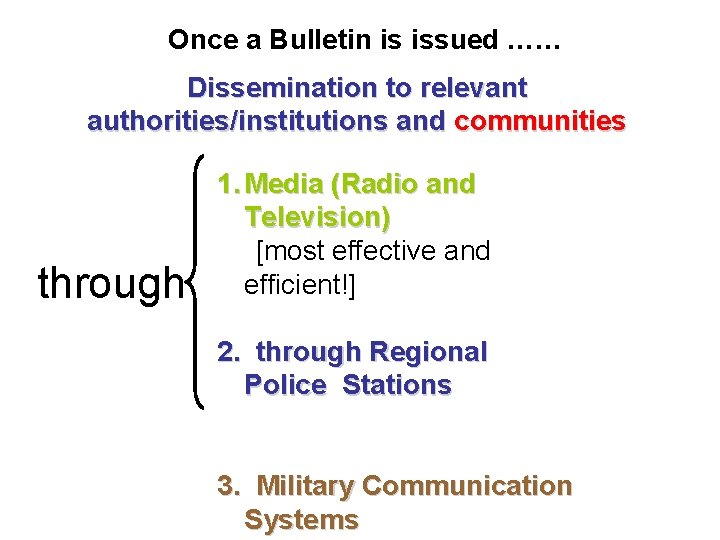 Once a Bulletin is issued ……

Dissemination to relevant authorities/institutions and communities

through

1. Media (Radio and Television)
[most effective and efficient!]

2. through Regional Police Stations

3. Military Communication Systems